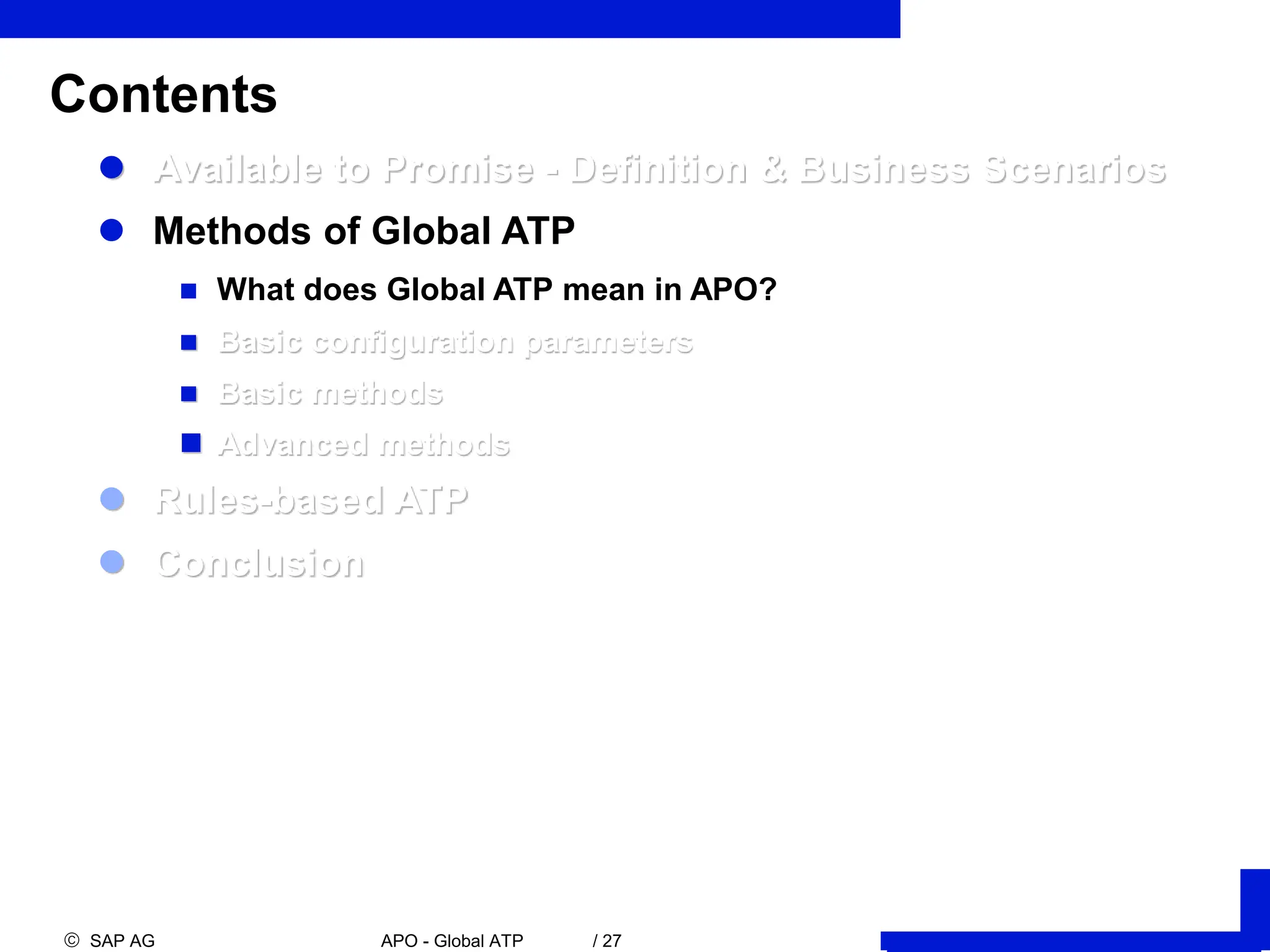 Contents

Available to Promise - Definition & Business Scenarios

Methods of Global ATP

What does Global ATP mean in APO?

Basic configuration parameters

Basic methods

Advanced methods

Rules-based ATP

Conclusion

© SAP AG APO - Global ATP / 27